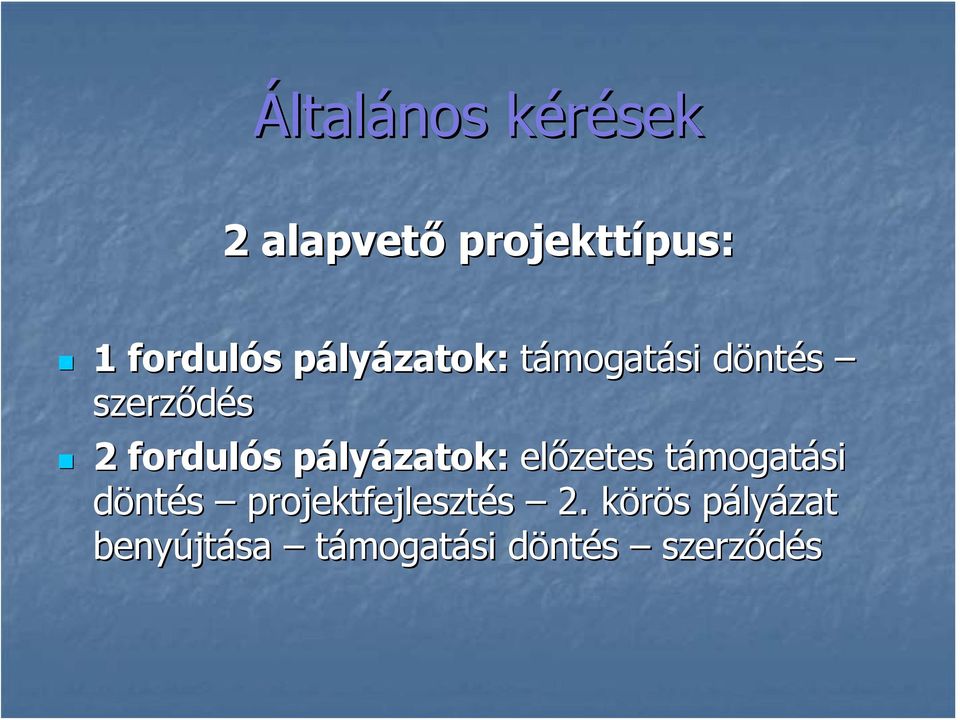 Általános kérések

2 alapvető projekttípus:

1 fordulós pályázatok: támogatási döntés – szerződés

2 fordulós pályázatok: előzetes támogatási döntés – projektfejlesztés – 2. körös pályázat benyújtása – támogatási döntés – szerződés